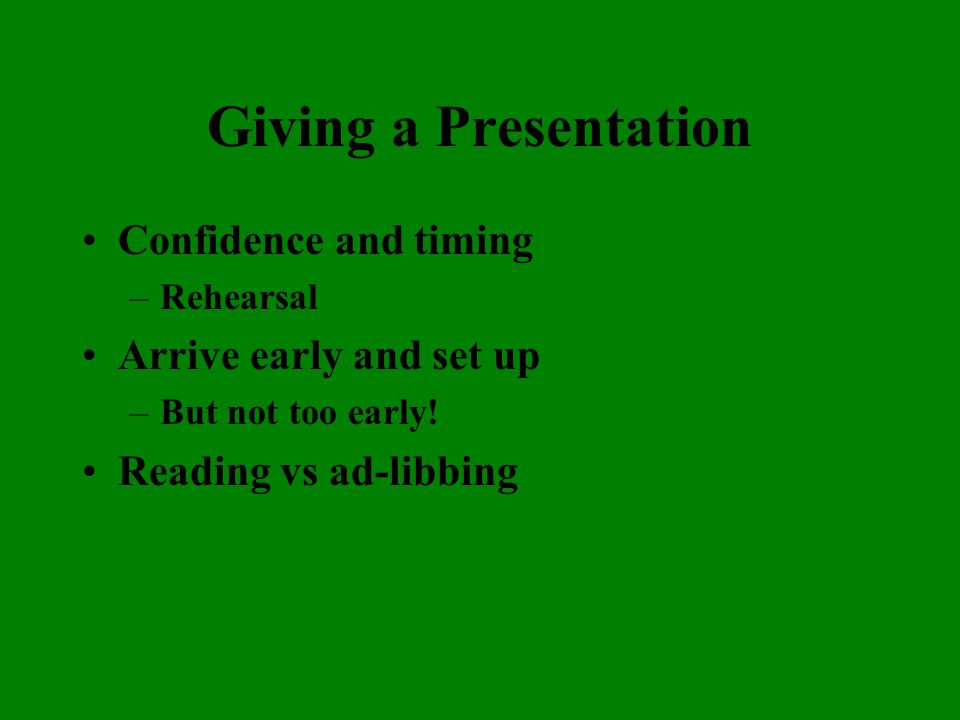 Giving a Presentation

• Confidence and timing
  – Rehearsal
• Arrive early and set up
  – But not too early!
• Reading vs ad-libbing